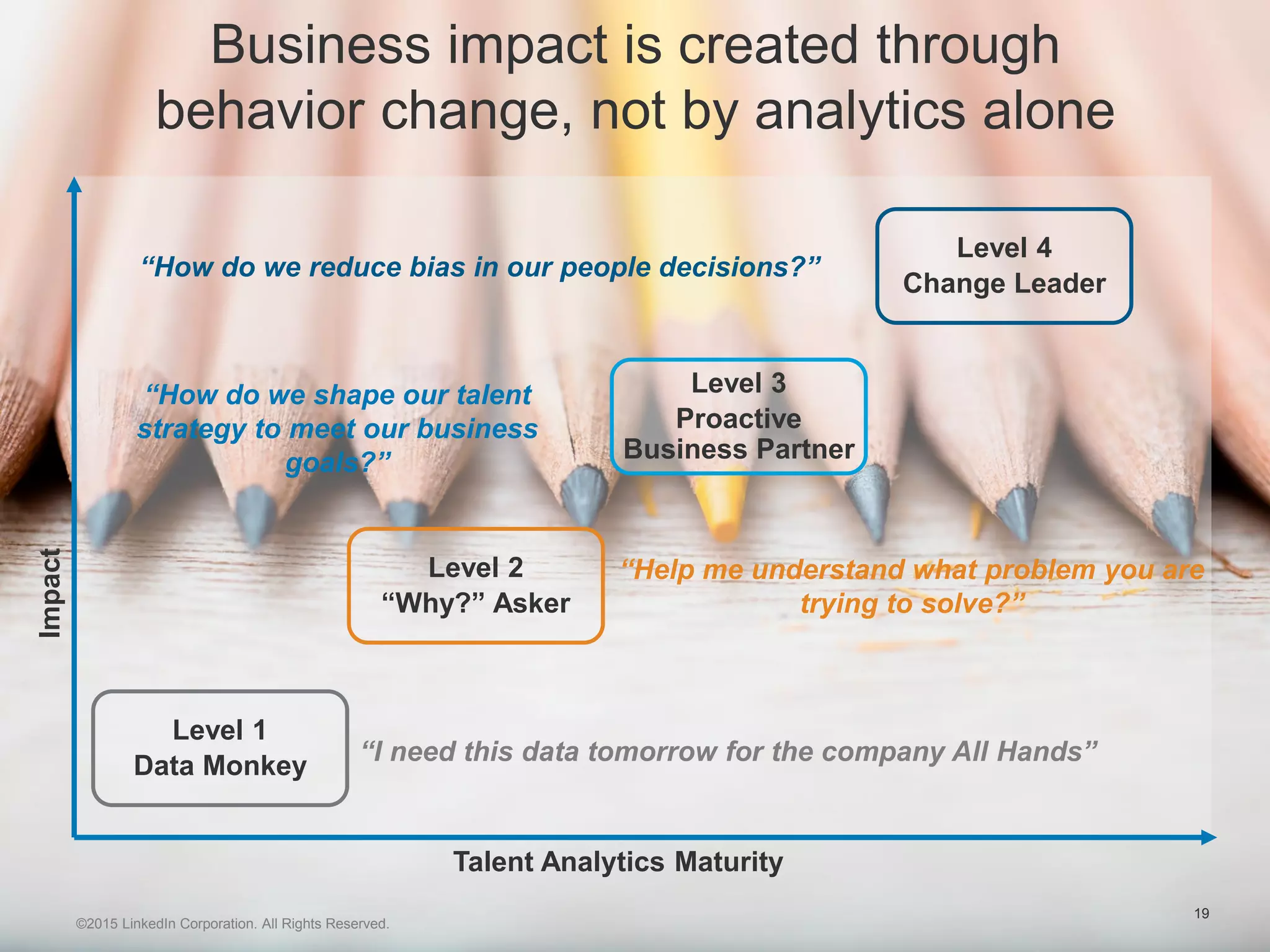 Business impact is created through behavior change, not by analytics alone

“How do we reduce bias in our people decisions?”

Level 4
Change Leader

“How do we shape our talent strategy to meet our business goals?”

Level 3
Proactive Business Partner

Level 2
“Why?” Asker

“Help me understand what problem you are trying to solve?”

Level 1
Data Monkey

“I need this data tomorrow for the company All Hands”

Impact

Talent Analytics Maturity

©2015 LinkedIn Corporation. All Rights Reserved.

19